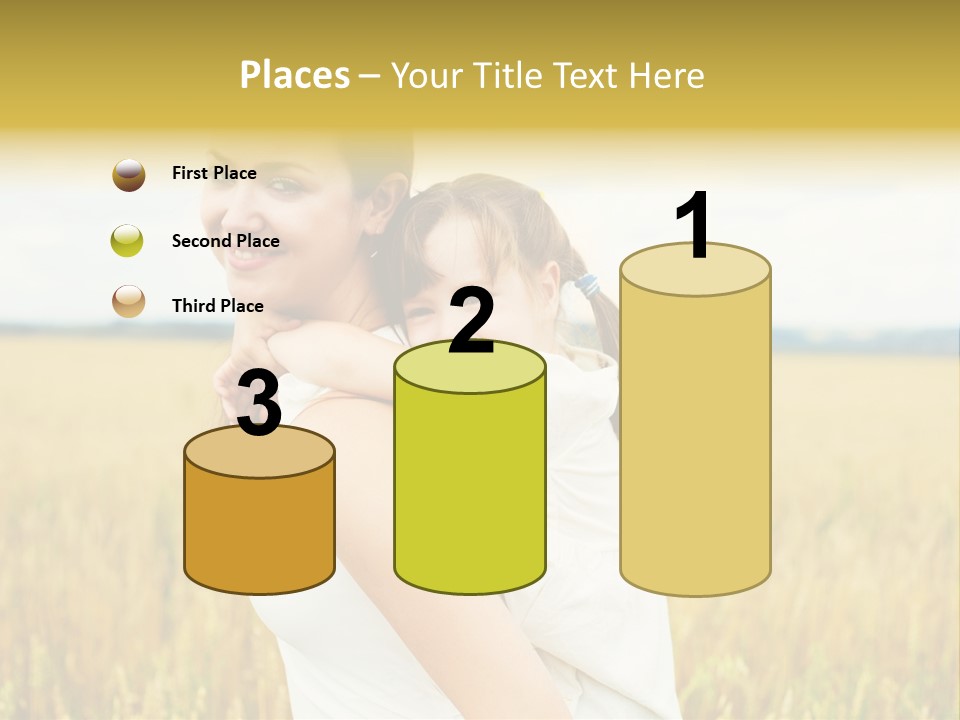 Places – Your Title Text Here

First Place

Second Place

Third Place

3

2

1